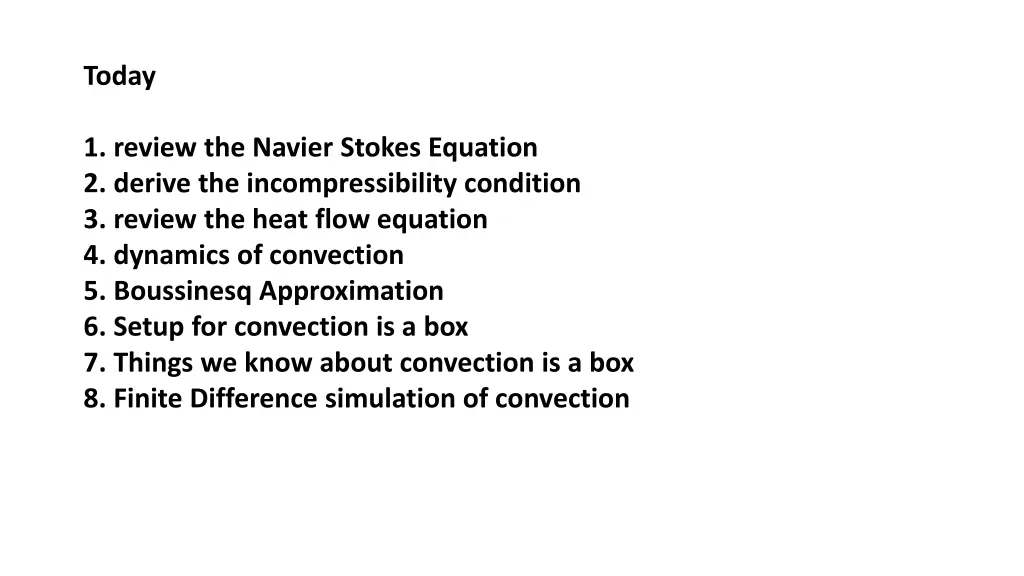 Today

1. review the Navier Stokes Equation
2. derive the incompressibility condition
3. review the heat flow equation
4. dynamics of convection
5. Boussinesq Approximation
6. Setup for convection is a box
7. Things we know about convection is a box
8. Finite Difference simulation of convection